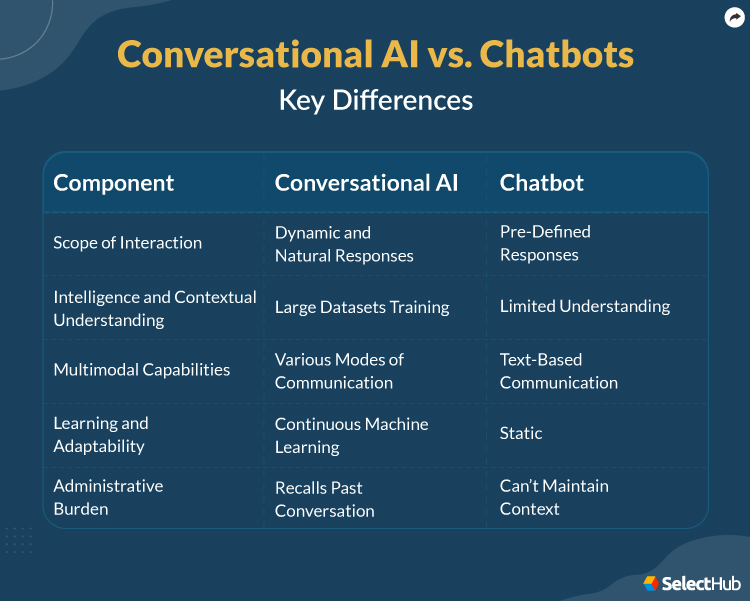 Conversational AI vs. Chatbots
Key Differences

| Component | Conversational AI | Chatbot |
|---|---|---|
| Scope of Interaction | Dynamic and Natural Responses | Pre-Defined Responses |
| Intelligence and Contextual Understanding | Large Datasets Training | Limited Understanding |
| Multimodal Capabilities | Various Modes of Communication | Text-Based Communication |
| Learning and Adaptability | Continuous Machine Learning | Static |
| Administrative Burden | Recalls Past Conversation | Can't Maintain Context |

SelectHub